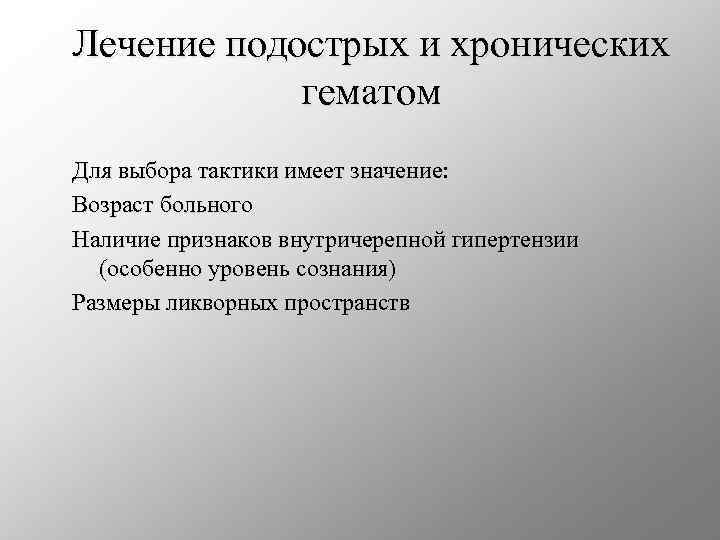 Лечение подострых и хронических гематом

Для выбора тактики имеет значение:

Возраст больного

Наличие признаков внутричерепной гипертензии (особенно уровень сознания)

Размеры ликворных пространств